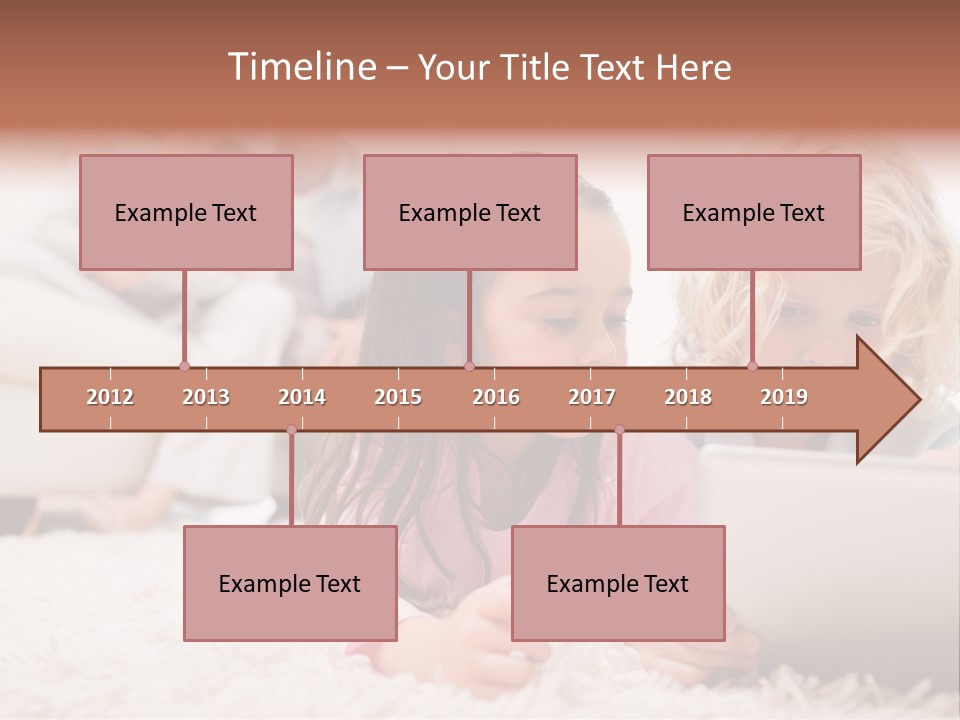 Timeline – Your Title Text Here

Example Text

Example Text

Example Text

2012 2013 2014 2015 2016 2017 2018 2019

Example Text

Example Text